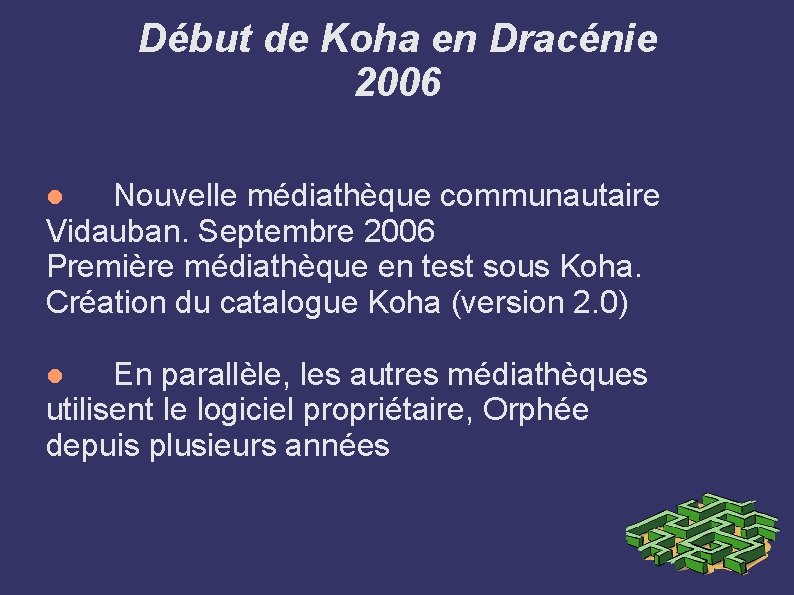 Début de Koha en Dracénie
2006

• Nouvelle médiathèque communautaire Vidauban. Septembre 2006
Première médiathèque en test sous Koha.
Création du catalogue Koha (version 2.0)

• En parallèle, les autres médiathèques utilisent le logiciel propriétaire, Orphée depuis plusieurs années